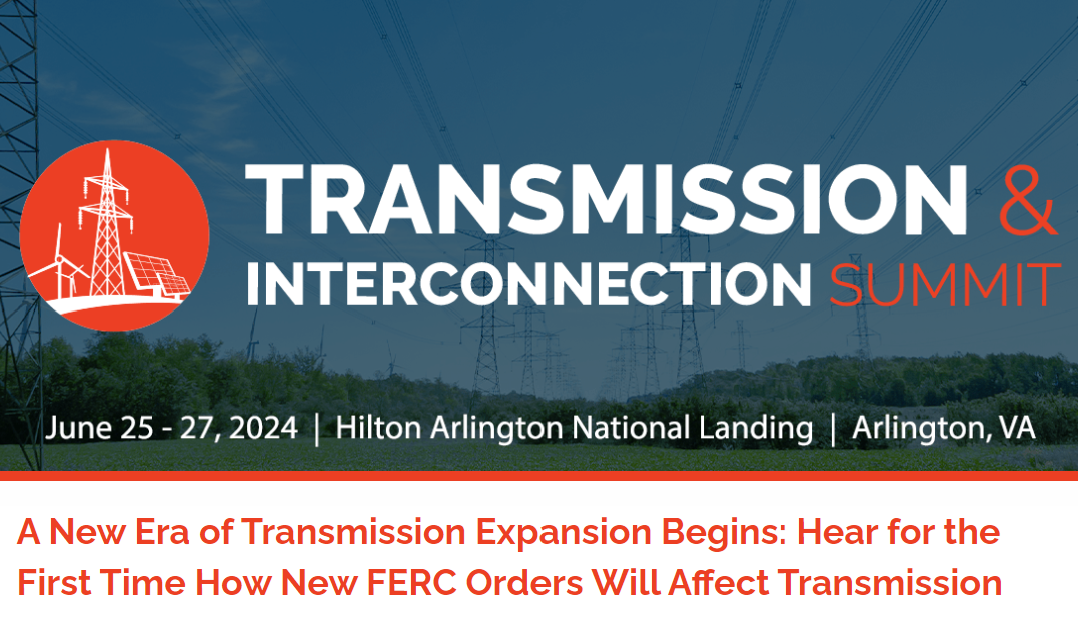 TRANSMISSION &
INTERCONNECTION SUMMIT

June 25 - 27, 2024 | Hilton Arlington National Landing | Arlington, VA

A New Era of Transmission Expansion Begins: Hear for the First Time How New FERC Orders Will Affect Transmission